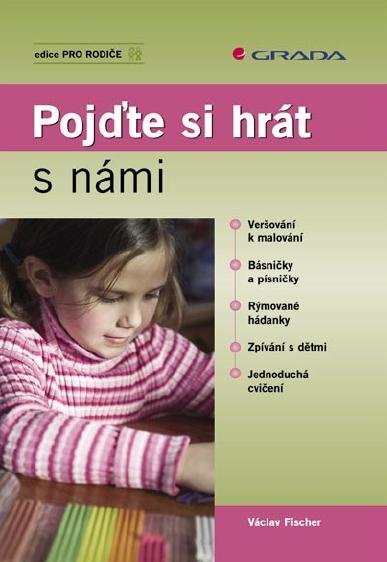 edice PRO RODIČE

GRADA

Pojďte si hrát

s námi

Veršování k malování

Básničky a písničky

Rýmované hádanky

Zpívání s dětmi

Jednoduchá cvičení

Václav Fischer